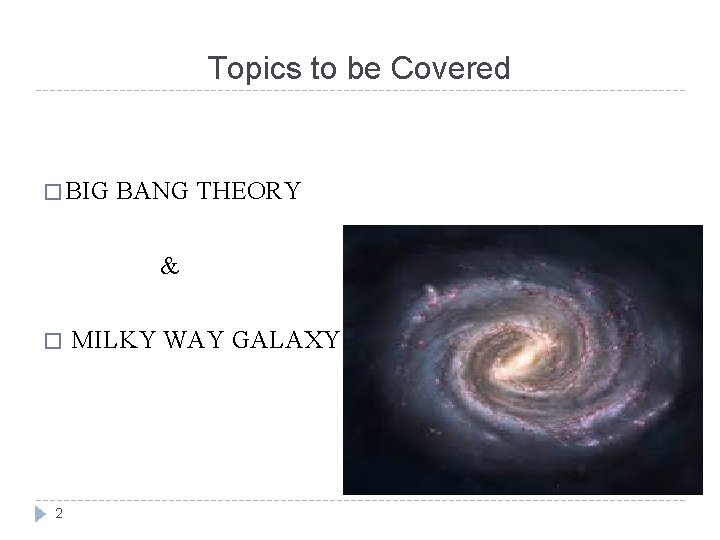 Topics to be Covered

□ BIG BANG THEORY

&

□ MILKY WAY GALAXY

2